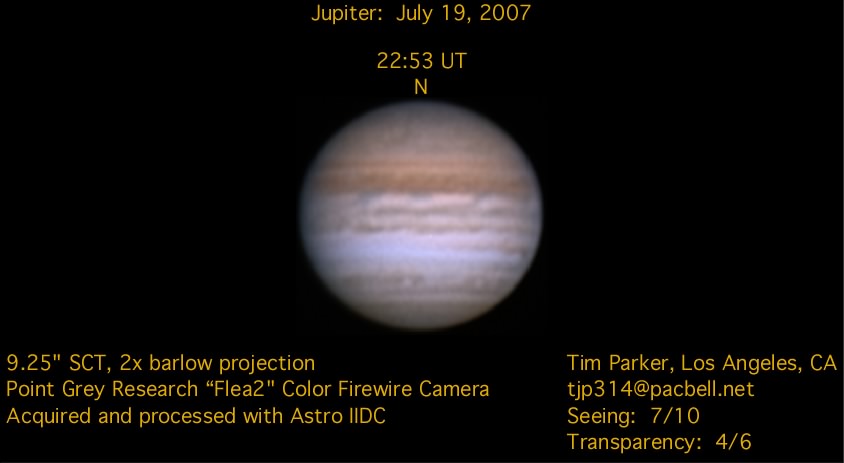 Jupiter: July 19, 2007

22:53 UT

N

9.25" SCT, 2x barlow projection
Point Grey Research “Flea2" Color Firewire Camera
Acquired and processed with Astro IIDC

Tim Parker, Los Angeles, CA
tjp314@pacbell.net
Seeing: 7/10
Transparency: 4/6